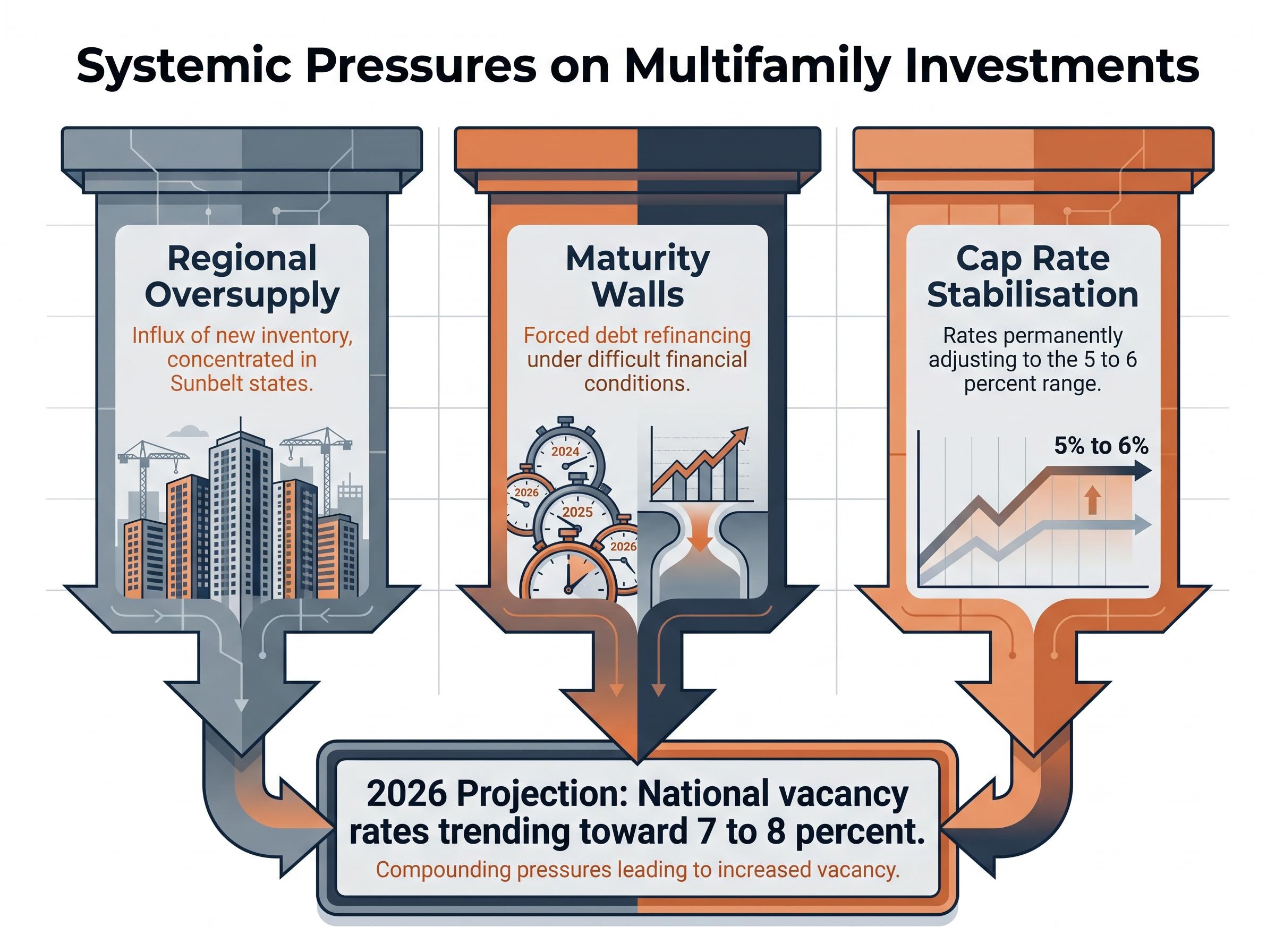 Systemic Pressures on Multifamily Investments

Regional Oversupply

Influx of new inventory, concentrated in Sunbelt states.

Maturity Walls

Forced debt refinancing under difficult financial conditions.

2024

2026

2025

2026

Cap Rate Stabilisation

Rates permanently adjusting to the 5 to 6 percent range.

5% to 6%

2026 Projection: National vacancy rates trending toward 7 to 8 percent.

Compounding pressures leading to increased vacancy.